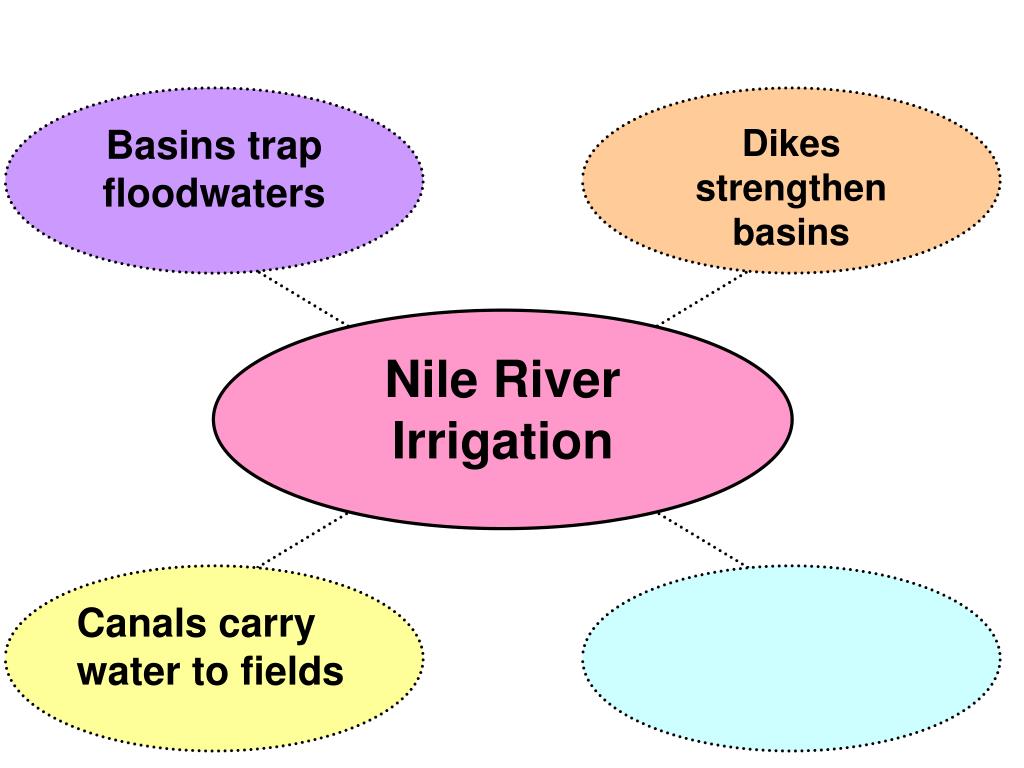 Basins trap floodwaters

Dikes strengthen basins

Nile River Irrigation

Canals carry water to fields